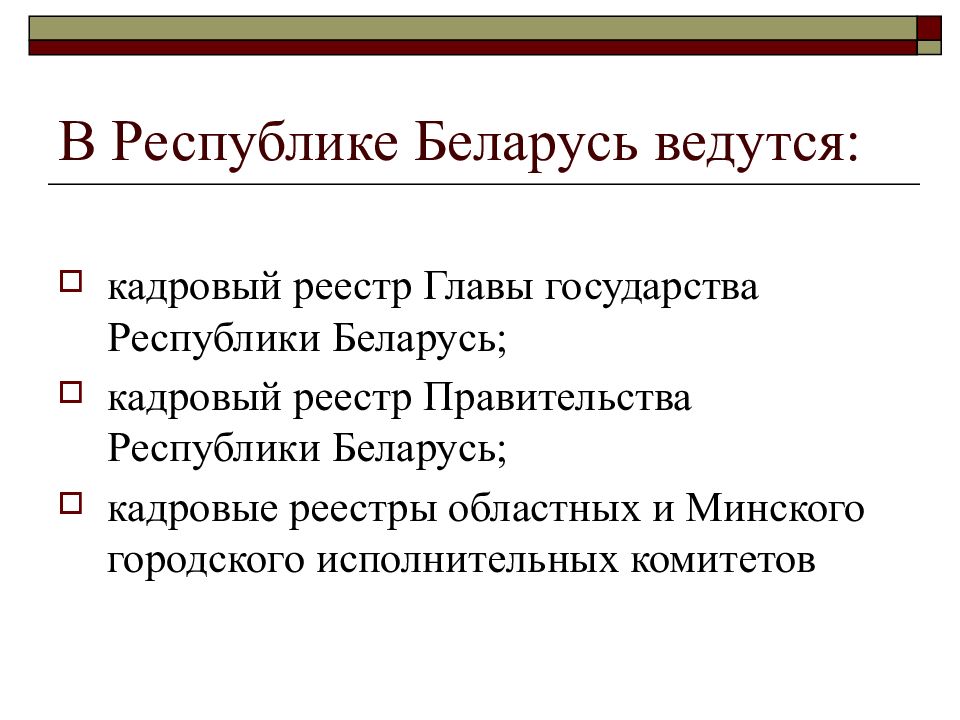 В Республике Беларусь ведутся:

кадровый реестр Главы государства Республики Беларусь;

кадровый реестр Правительства Республики Беларусь;

кадровые реестры областных и Минского городского исполнительных комитетов